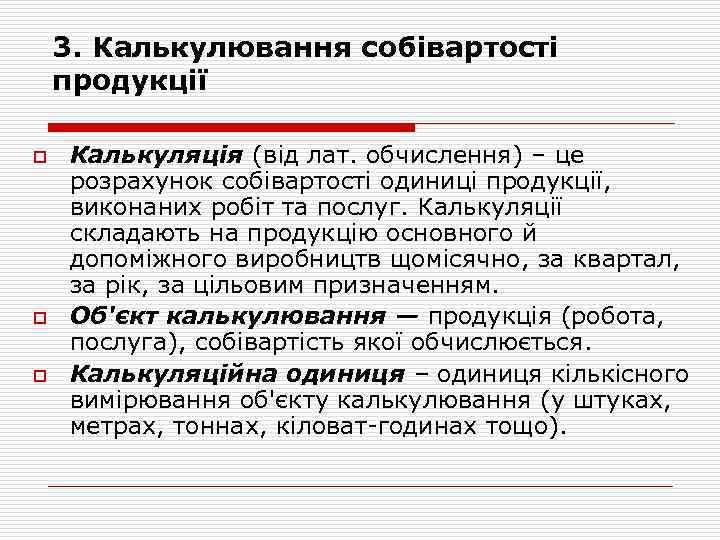 3. Калькулювання собівартості продукції

Калькуляція (від лат. обчислення) – це розрахунок собівартості одиниці продукції, виконаних робіт та послуг. Калькуляції складають на продукцію основного й допоміжного виробництв щомісячно, за квартал, за рік, за цільовим призначенням.

Об'єкт калькулювання — продукція (робота, послуга), собівартість якої обчислюється.

Калькуляційна одиниця – одиниця кількісного вимірювання об'єкту калькулювання (у штуках, метрах, тоннах, кіловат-годинах тощо).